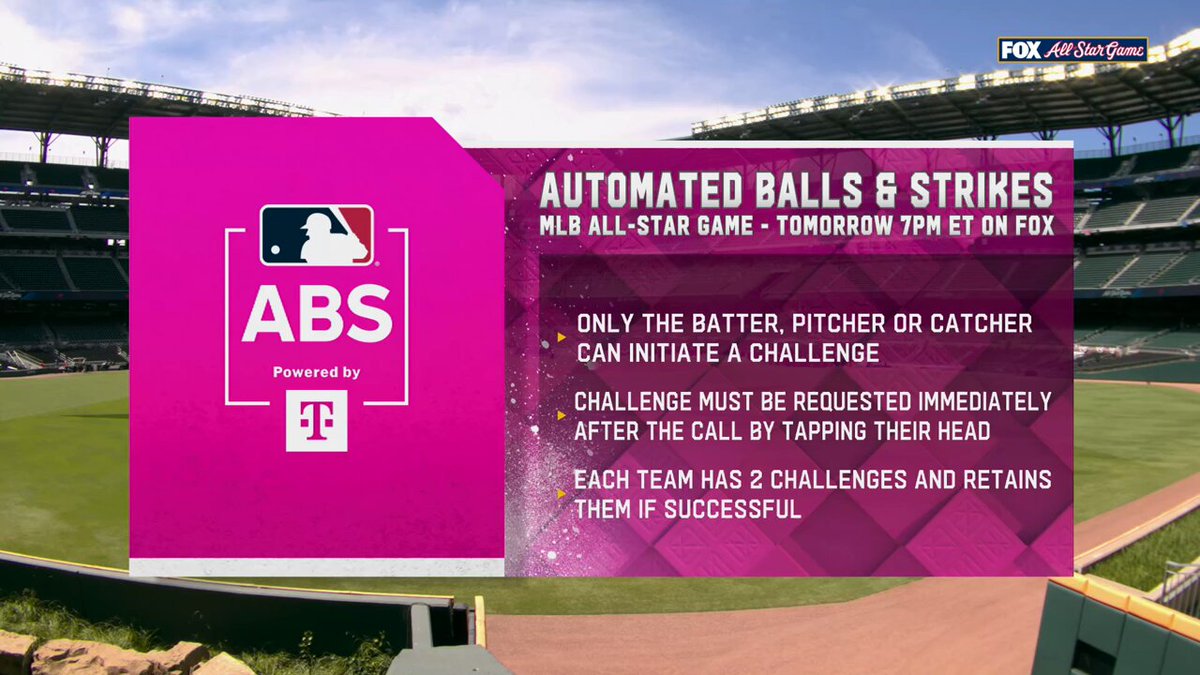 FOX All Star Game

ABS
Powered by
T

AUTOMATED BALLS & STRIKES
MLB ALL-STAR GAME - TOMORROW 7PM ET ON FOX

ONLY THE BATTER, PITCHER OR CATCHER CAN INITIATE A CHALLENGE

CHALLENGE MUST BE REQUESTED IMMEDIATELY AFTER THE CALL BY TAPPING THEIR HEAD

EACH TEAM HAS 2 CHALLENGES AND RETAINS THEM IF SUCCESSFUL